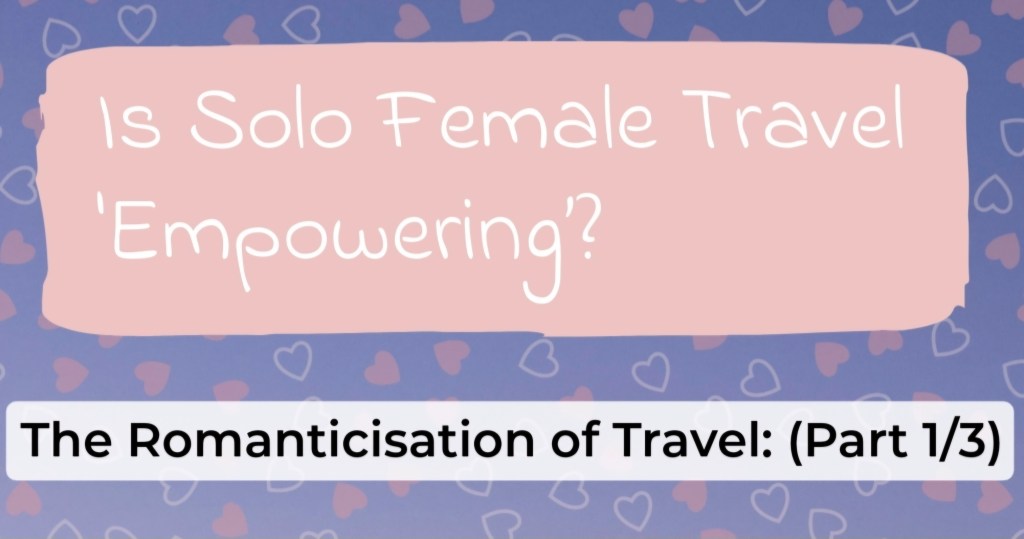 Is Solo Female Travel 'Empowering'?

The Romanticisation of Travel: (Part 1/3)